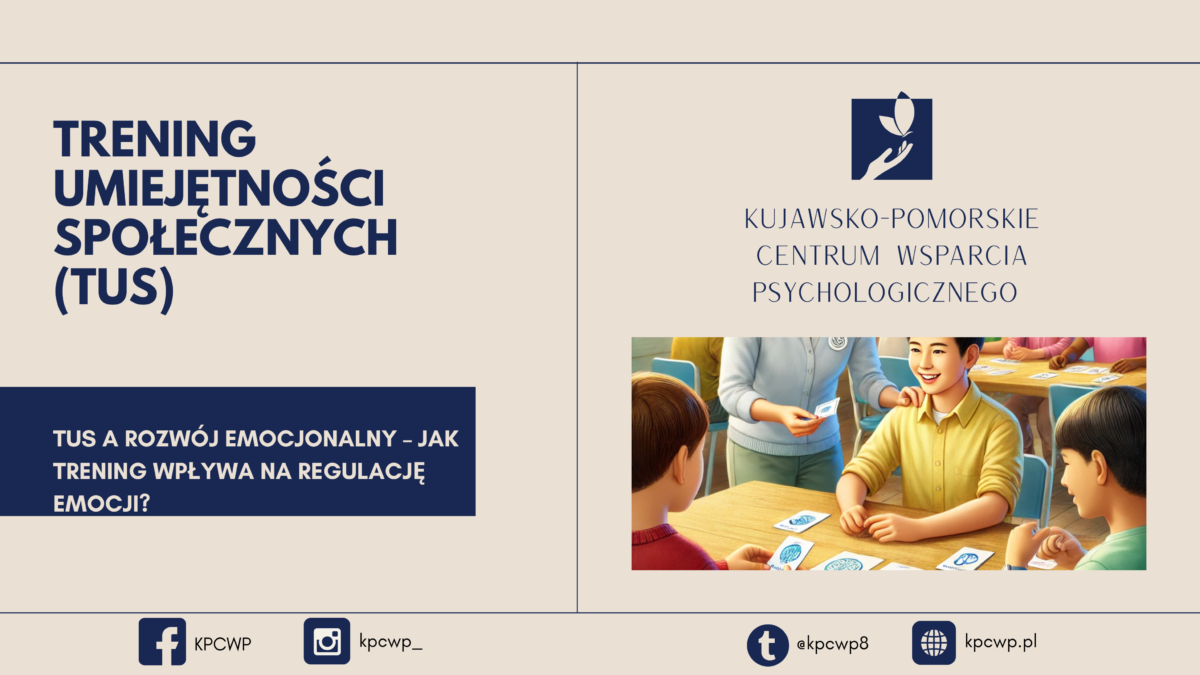 TRENING UMIEJĘTNOŚCI SPOŁECZNYCH (TUS)

TUS A ROZWÓJ EMOCJONALNY – JAK TRENING WPŁYWA NA REGULACJĘ EMOCJI?

KUJAWSKO-POMORSKIE CENTRUM WSPARCIA PSYCHOLOGICZNEGO

KPCWP

kpcwp_

@kpcwp8

kpcwp.pl